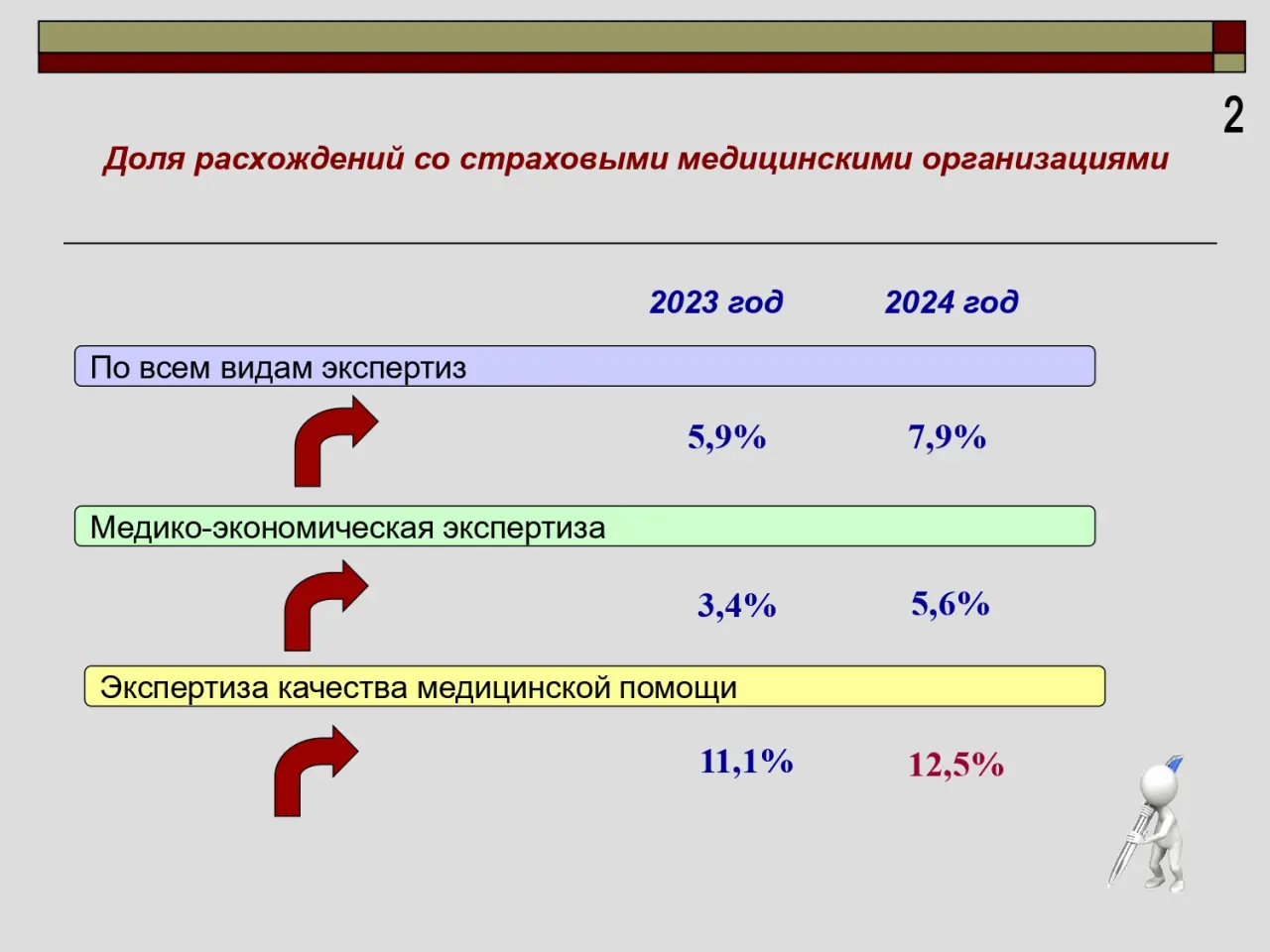 2

Доля расхождений со страховыми медицинскими организациями

2023 год 2024 год

По всем видам экспертиз

5,9% 7,9%

Медико-экономическая экспертиза

3,4% 5,6%

Экспертиза качества медицинской помощи

11,1% 12,5%